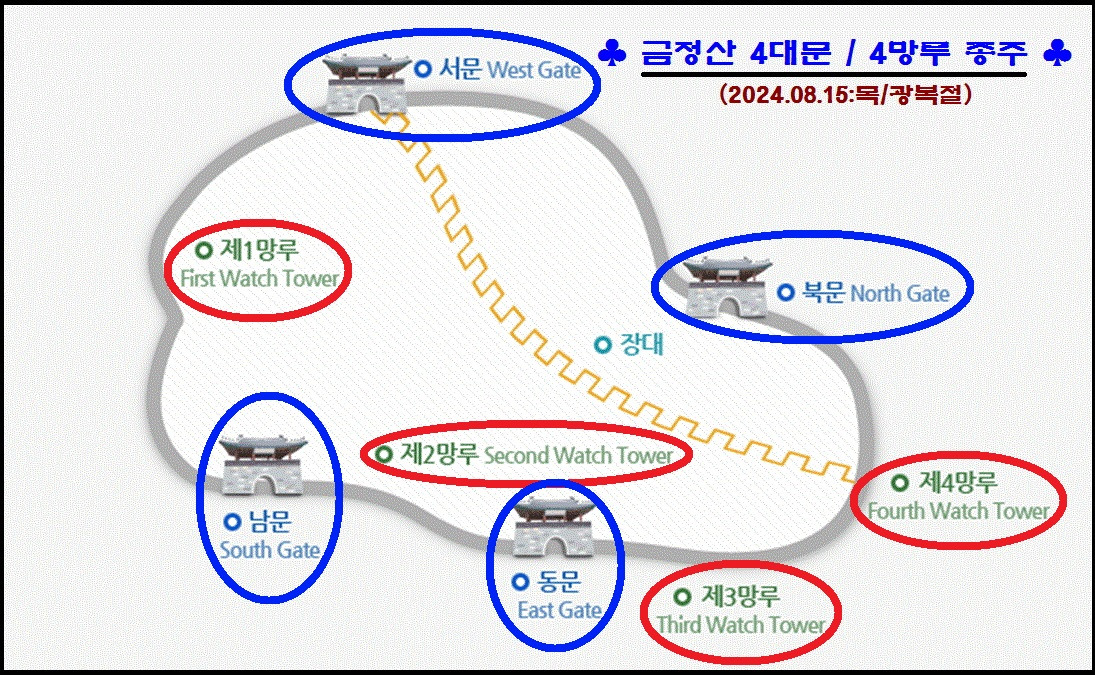 ♣ 금정산 4대문 / 4망루 종주 ♣
(2024.08.15:목/광복절)

서문 West Gate

제1망루
First Watch Tower

북문 North Gate

장대

제2망루 Second Watch Tower

제4망루
Fourth Watch Tower

남문
South Gate

동문
East Gate

제3망루
Third Watch Tower